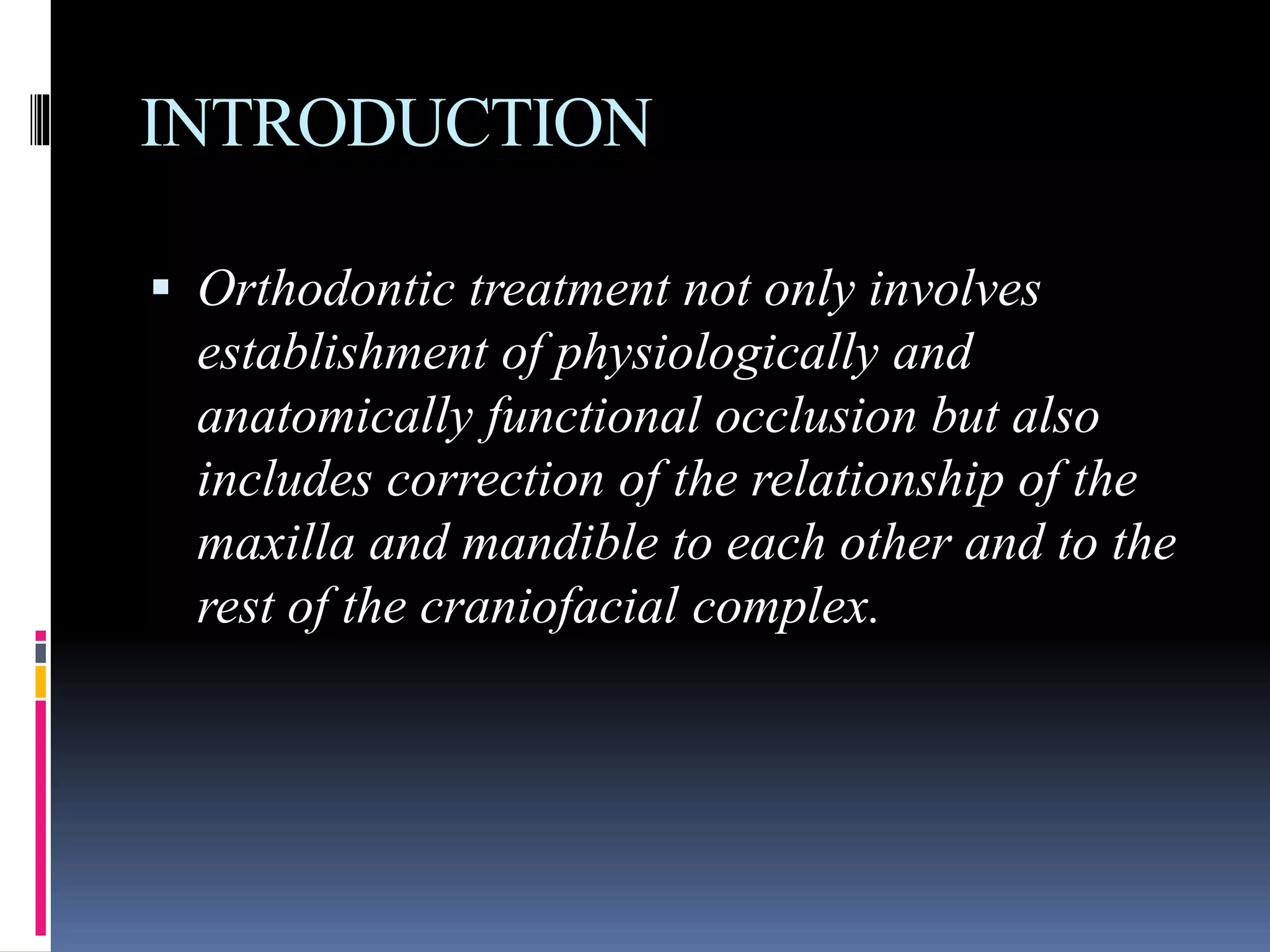 INTRODUCTION

▪ Orthodontic treatment not only involves establishment of physiologically and anatomically functional occlusion but also includes correction of the relationship of the maxilla and mandible to each other and to the rest of the craniofacial complex.